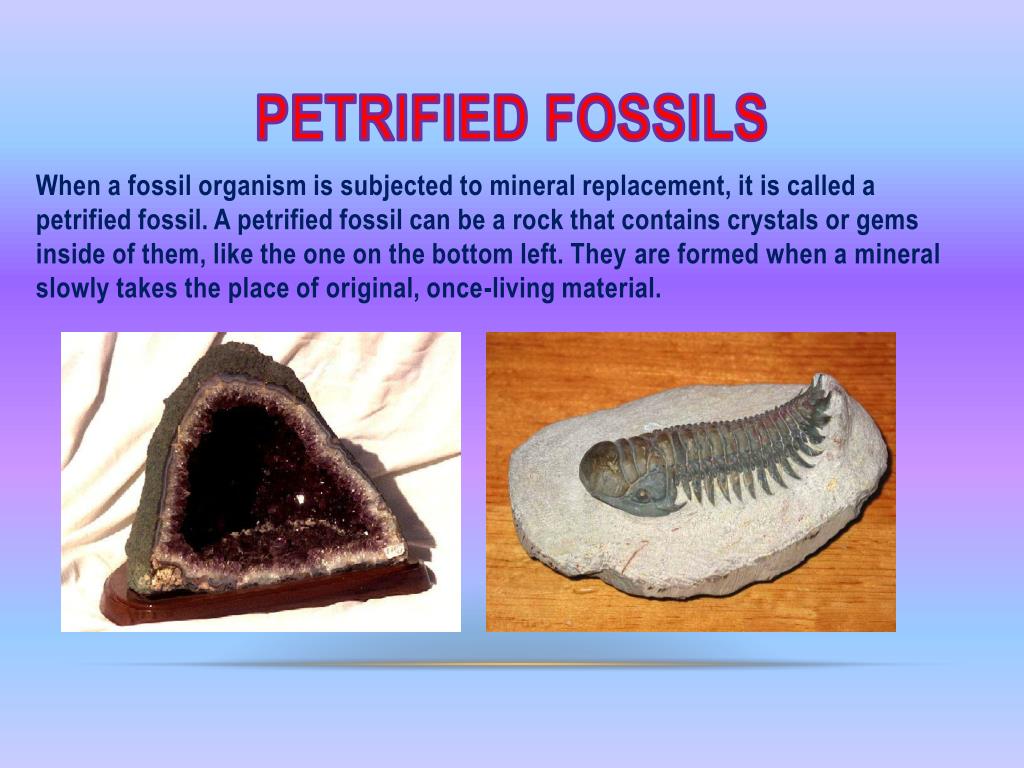 PETRIFIED FOSSILS

When a fossil organism is subjected to mineral replacement, it is called a petrified fossil. A petrified fossil can be a rock that contains crystals or gems inside of them, like the one on the bottom left. They are formed when a mineral slowly takes the place of original, once-living material.